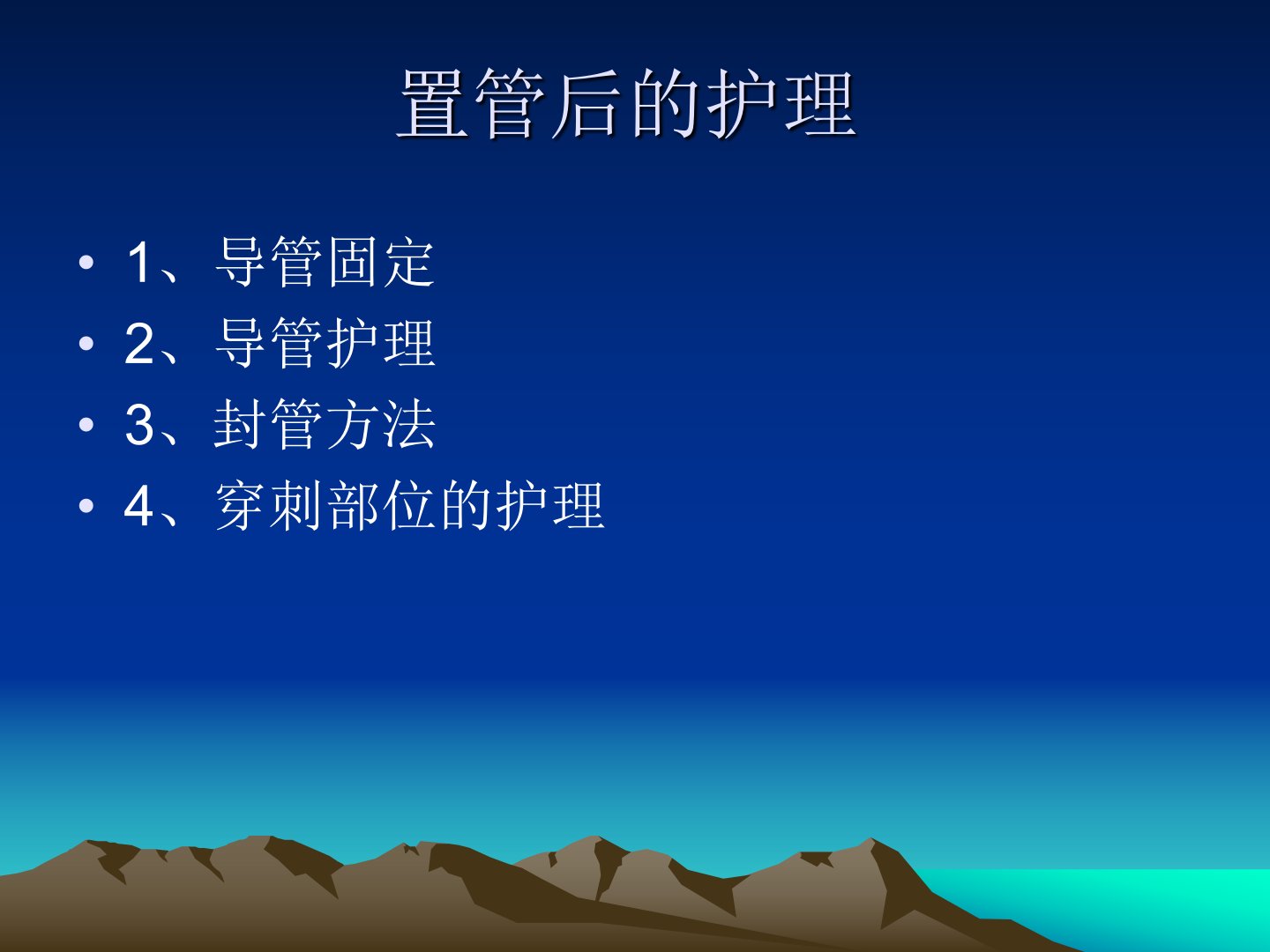 置管后的护理

• 1、导管固定
• 2、导管护理
• 3、封管方法
• 4、穿刺部位的护理